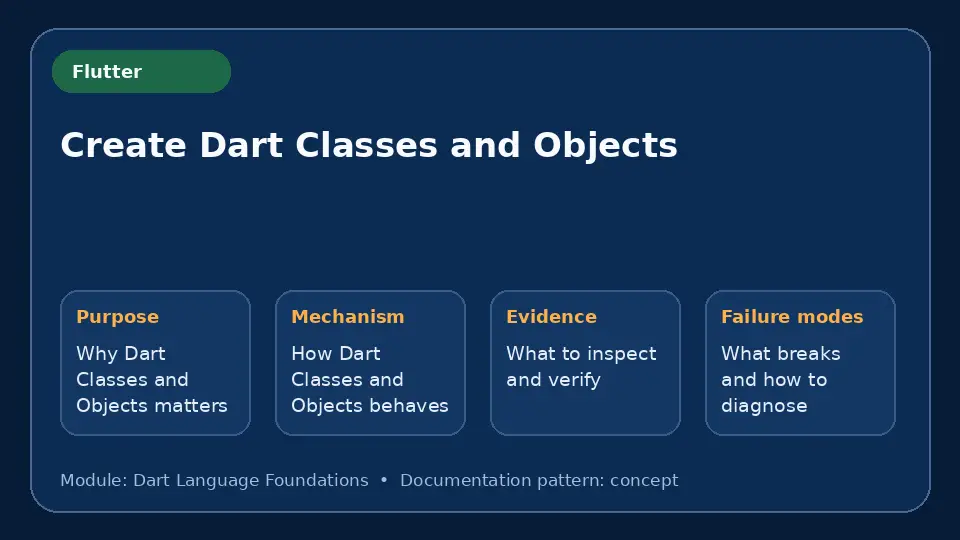 Flutter

Create Dart Classes and Objects

Purpose
Why Dart Classes and Objects matters

Mechanism
How Dart Classes and Objects behaves

Evidence
What to inspect and verify

Failure modes
What breaks and how to diagnose

Module: Dart Language Foundations • Documentation pattern: concept